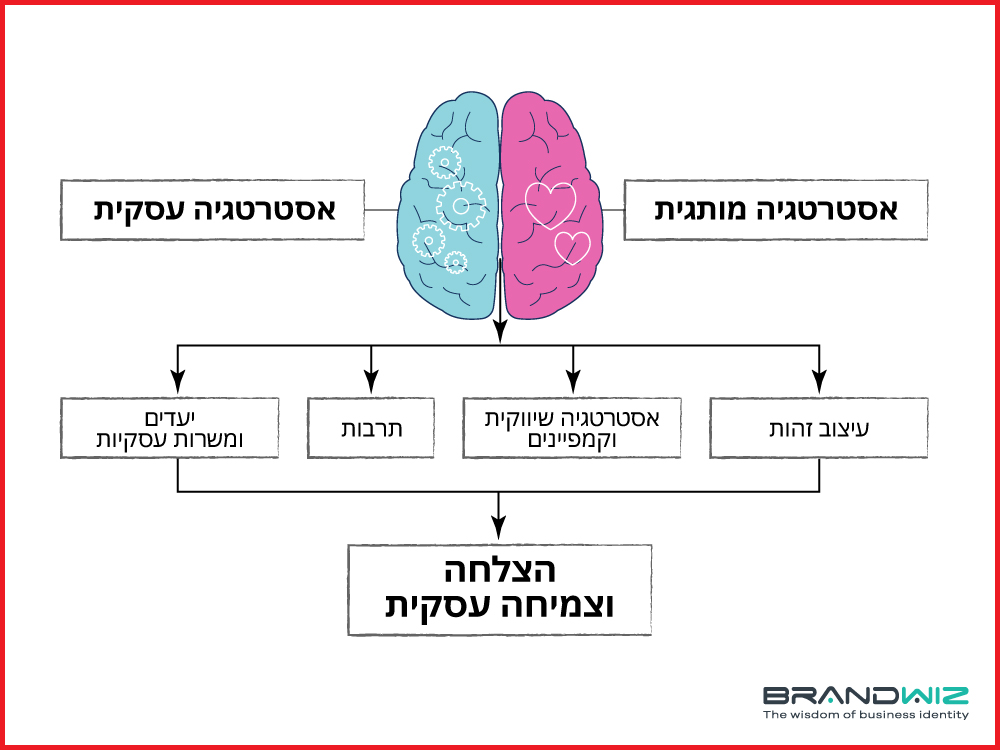 אסטרטגיה מותגית

אסטרטגיה עסקית

עיצוב זהות

אסטרטגיה שיווקית וקמפיינים

תרבות

יעדים ומשרות עסקיות

הצלחה וצמיחה עסקית

BRANDWIZ
The wisdom of business identity